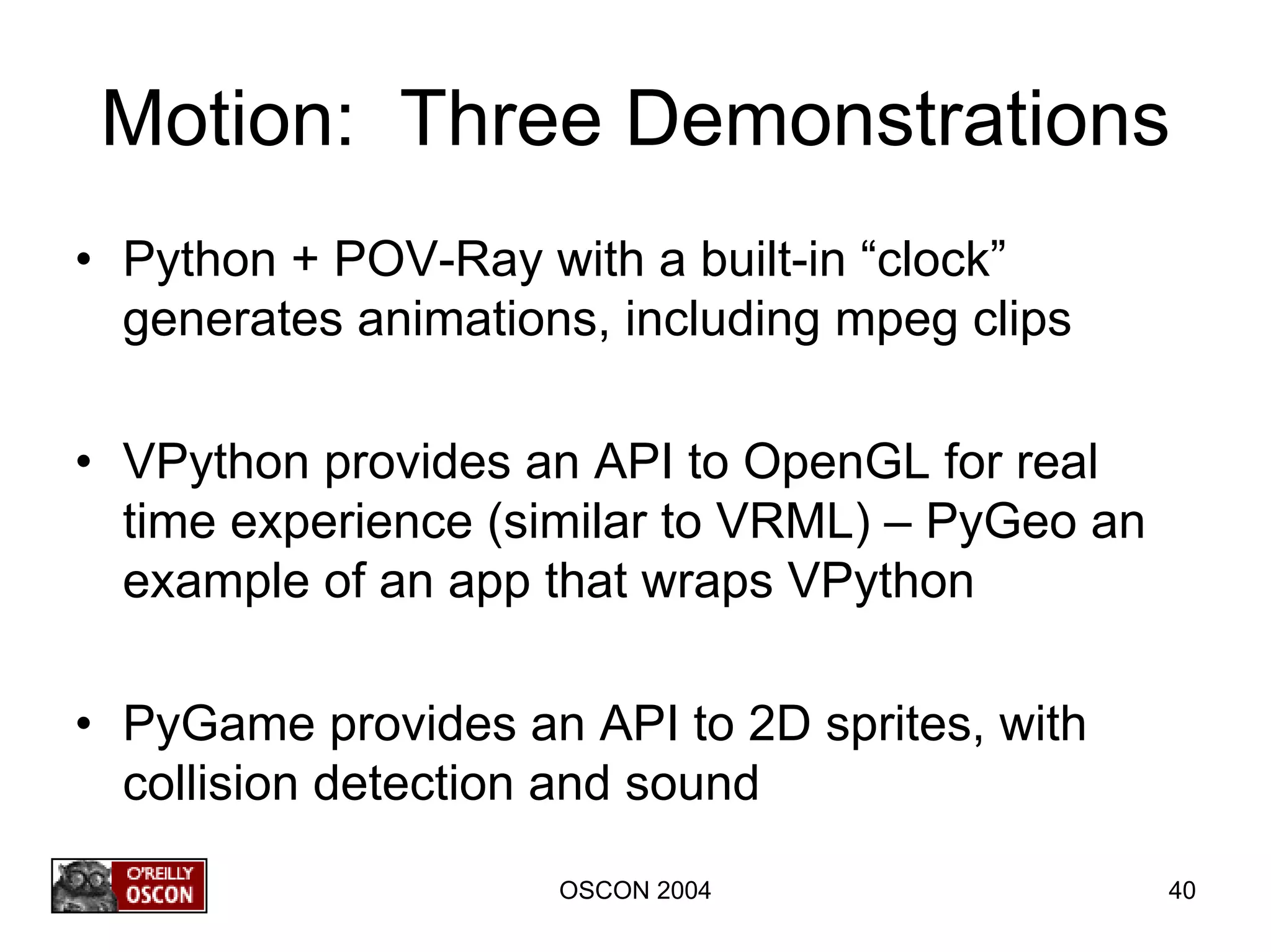 Motion: Three Demonstrations

• Python + POV-Ray with a built-in “clock” generates animations, including mpeg clips

• VPython provides an API to OpenGL for real time experience (similar to VRML) – PyGeo an example of an app that wraps VPython

• PyGame provides an API to 2D sprites, with collision detection and sound

O'REILLY OSCON

OSCON 2004

40